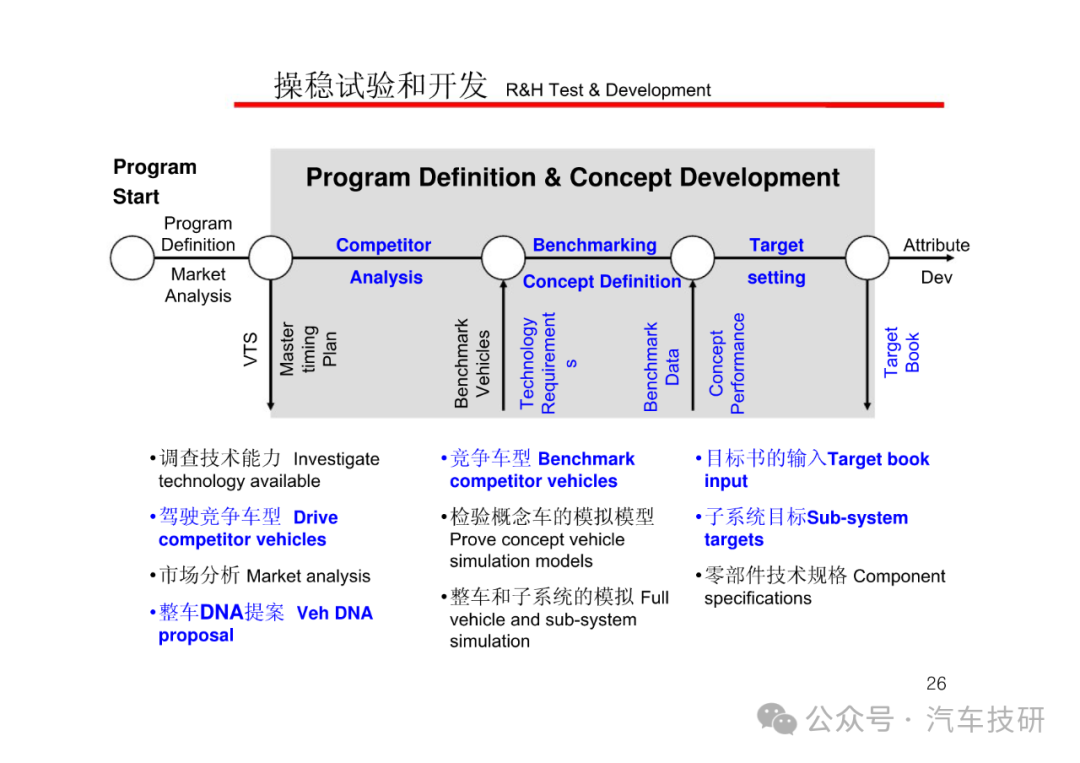 操稳试验和开发 R&H Test & Development

Program Start

Program Definition & Concept Development

Program Definition

Market Analysis

Competitor Analysis

Benchmarking

Concept Definition

Target setting

Attribute Dev

VTS

Master timing Plan

Benchmark Vehicles

Technology Requirements

Benchmark Data

Concept Performance

Target Book

•调查技术能力 Investigate technology available

•驾驶竞争车型 Drive competitor vehicles

•市场分析 Market analysis

•整车DNA提案 Veh DNA proposal

•竞争车型 Benchmark competitor vehicles

•检验概念车的模拟模型 Prove concept vehicle simulation models

•整车和子系统的模拟 Full vehicle and sub-system simulation

•目标书的输入Target book input

•子系统目标Sub-system targets

•零部件技术规格 Component specifications

26

公众号 · 汽车技研